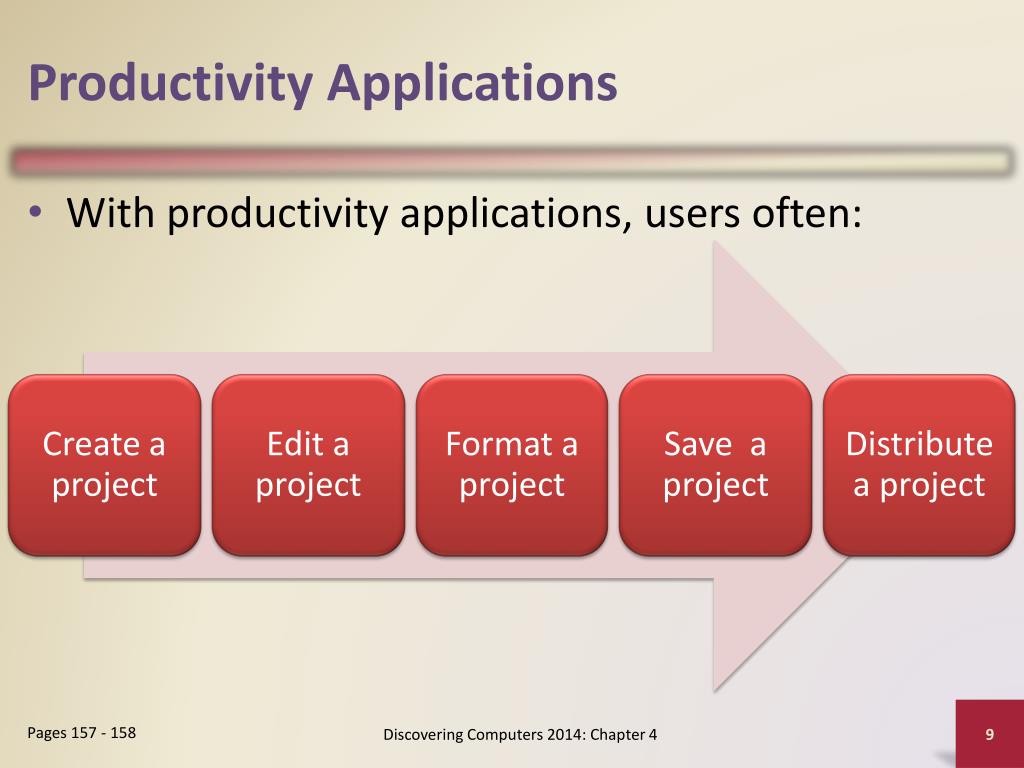 Productivity Applications

• With productivity applications, users often:

Create a project

Edit a project

Format a project

Save a project

Distribute a project

Pages 157 - 158

Discovering Computers 2014: Chapter 4

9